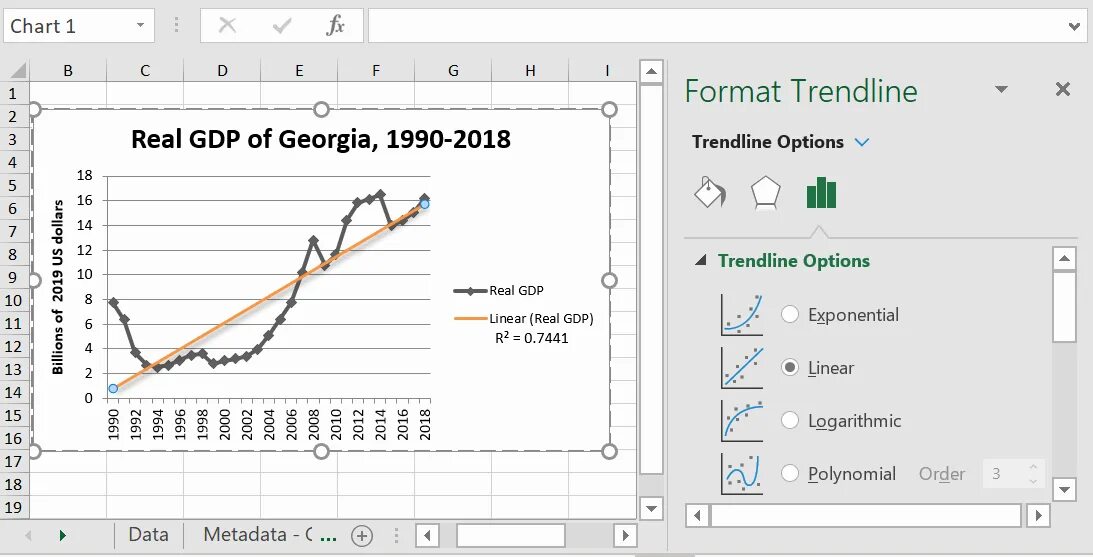 Chart 1

$f_x$

B C D E F G H I

1
2
3
4
5
6
7
8
9
10
11
12
13
14
15
16
17
18
19

Real GDP of Georgia, 1990-2018

Billions of 2019 US dollars

18
16
14
12
10
8
6
4
2
0

1990 1992 1994 1996 1998 2000 2002 2004 2006 2008 2010 2012 2014 2016 2018

Real GDP

Linear (Real GDP)
$R^2 = 0.7441$

Data Metadata - C ...

Format Trendline

Trendline Options

Trendline Options

Exponential

Linear

Logarithmic

Polynomial Order 3